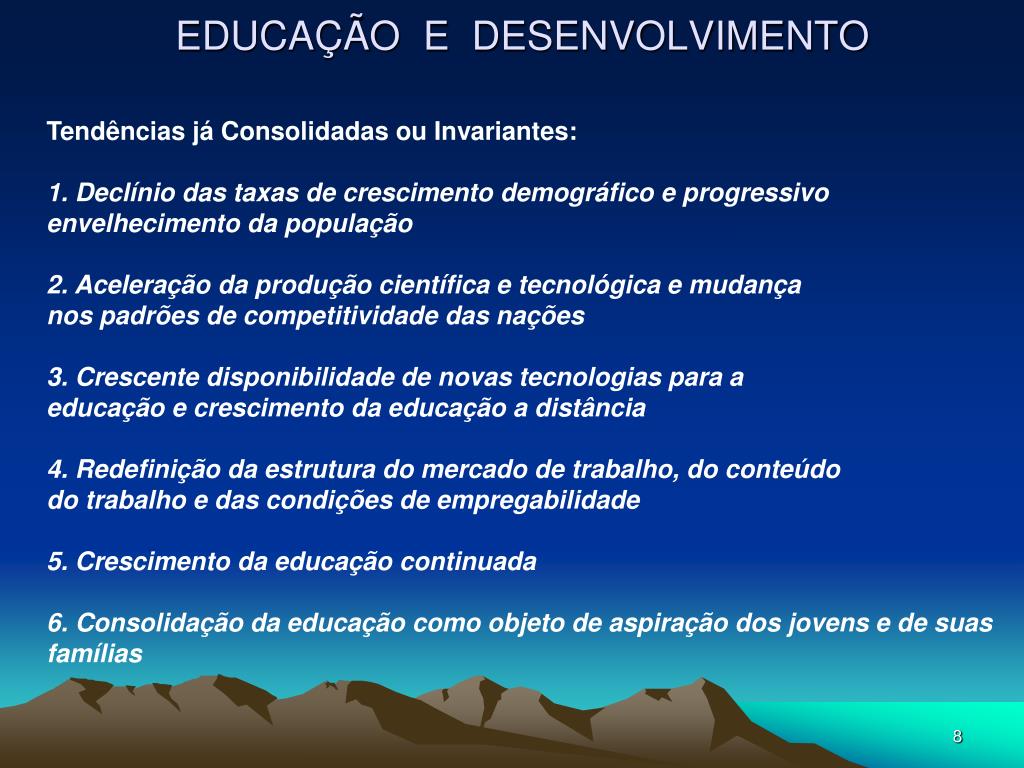 EDUCAÇÃO E DESENVOLVIMENTO

Tendências já Consolidadas ou Invariantes:

1. Declínio das taxas de crescimento demográfico e progressivo envelhecimento da população

2. Aceleração da produção científica e tecnológica e mudança nos padrões de competitividade das nações

3. Crescente disponibilidade de novas tecnologias para a educação e crescimento da educação a distância

4. Redefinição da estrutura do mercado de trabalho, do conteúdo do trabalho e das condições de empregabilidade

5. Crescimento da educação continuada

6. Consolidação da educação como objeto de aspiração dos jovens e de suas famílias

8